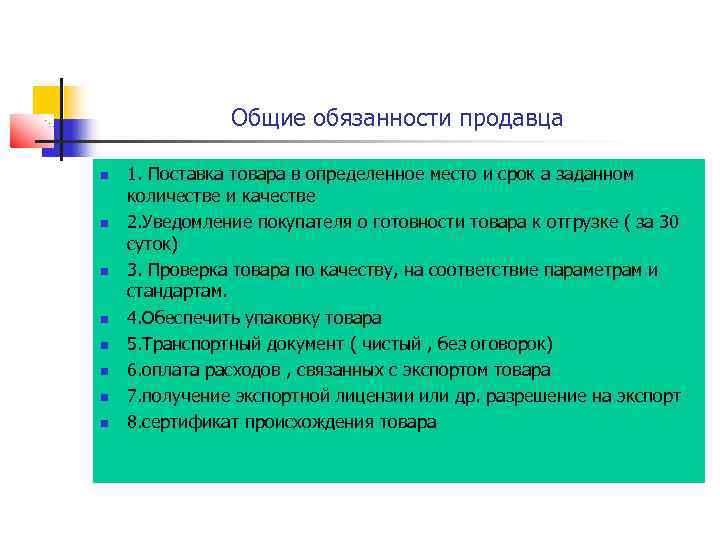 Общие обязанности продавца

1. Поставка товара в определенное место и срок а заданном количестве и качестве

2.Уведомление покупателя о готовности товара к отгрузке ( за 30 суток)

3. Проверка товара по качеству, на соответствие параметрам и стандартам.

4.Обеспечить упаковку товара

5.Транспортный документ ( чистый , без оговорок)

6.оплата расходов , связанных с экспортом товара

7.получение экспортной лицензии или др. разрешение на экспорт

8.сертификат происхождения товара